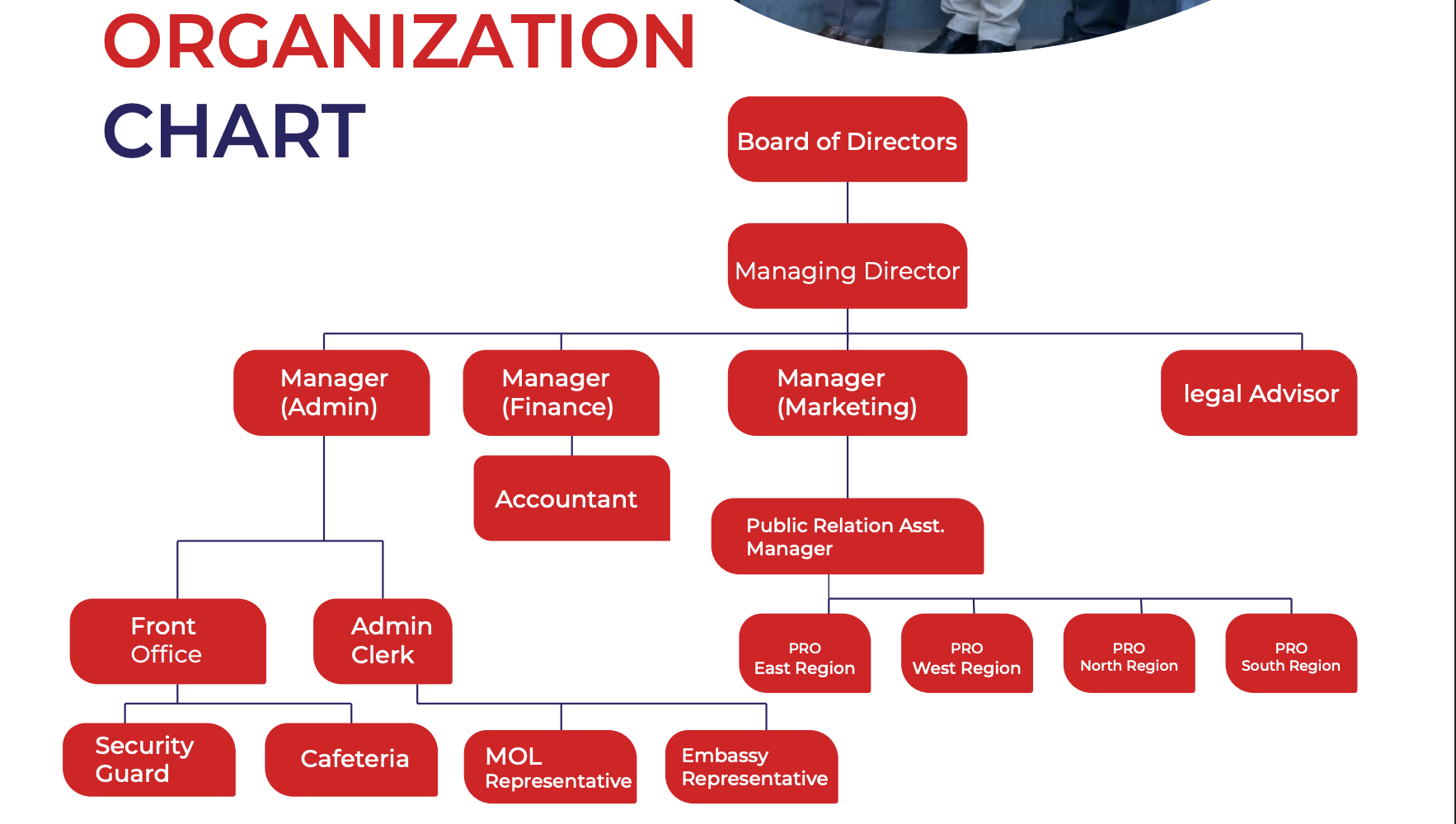 ORGANIZATION
CHART

Board of Directors

Managing Director

Manager (Admin)

Manager (Finance)

Manager (Marketing)

legal Advisor

Accountant

Public Relation Asst. Manager

Front Office

Admin Clerk

PRO East Region

PRO West Region

PRO North Region

PRO South Region

Security Guard

Cafeteria

MOL Representative

Embassy Representative